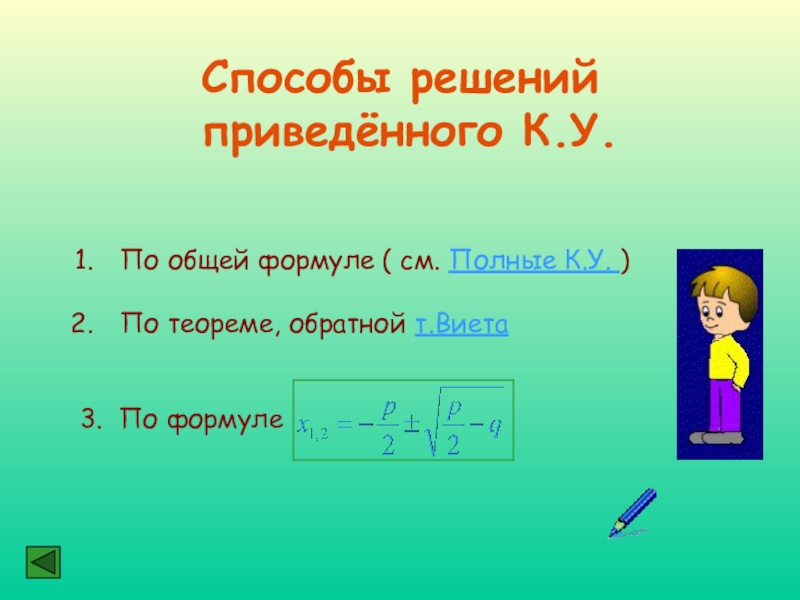 Способы решений приведённого К.У.

1. По общей формуле ( см. Полные К.У. )

2. По теореме, обратной т.Виета

3. По формуле $x_{1,2} = -\frac{p}{2} \pm \sqrt{\frac{p}{2} - q}$